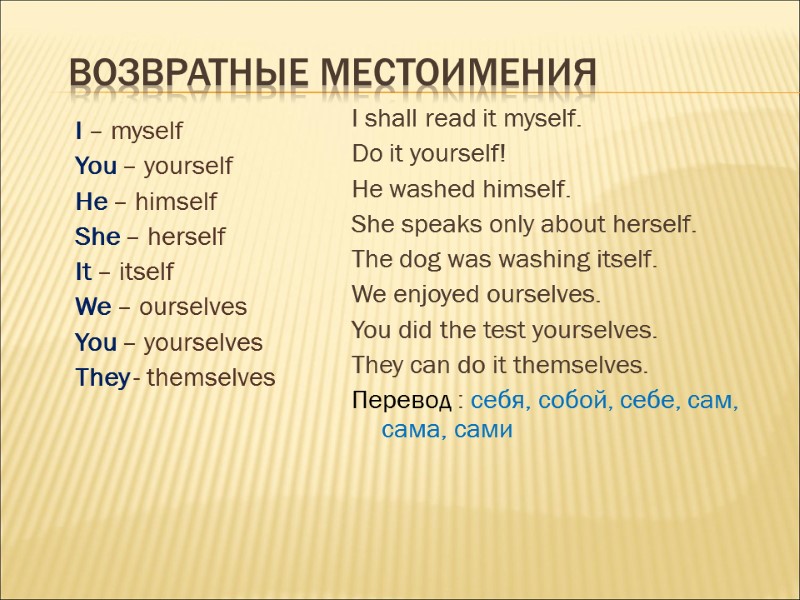 ВОЗВРАТНЫЕ МЕСТОИМЕНИЯ

I – myself
You – yourself
He – himself
She – herself
It – itself
We – ourselves
You – yourselves
They- themselves

I shall read it myself.
Do it yourself!
He washed himself.
She speaks only about herself.
The dog was washing itself.
We enjoyed ourselves.
You did the test yourselves.
They can do it themselves.
Перевод : себя, собой, себе, сам, сама, сами